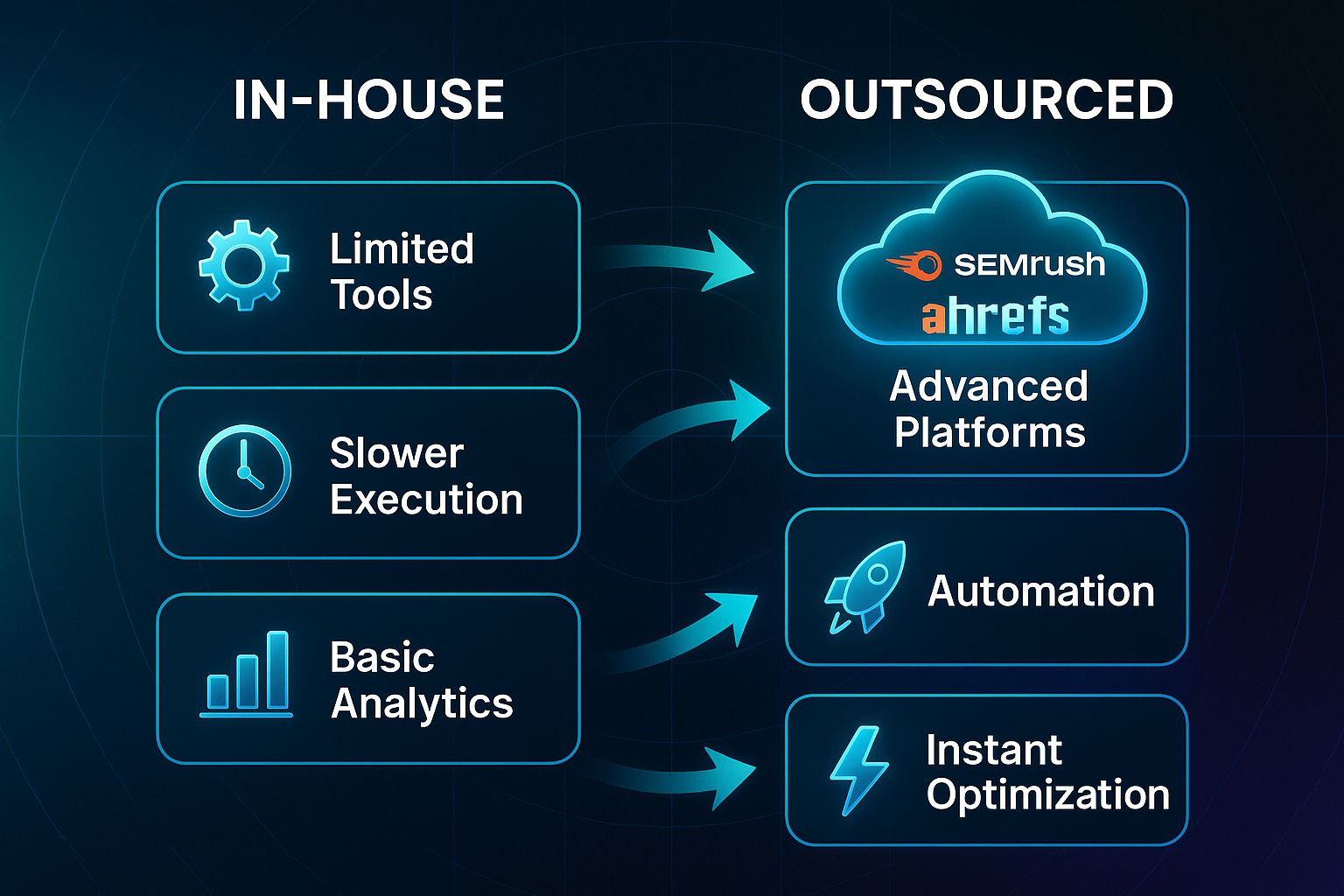 IN-HOUSE

Limited Tools

Slower Execution

Basic Analytics

OUTSOURCED

SEMrush
ahrefs
Advanced Platforms

Automation

Instant Optimization